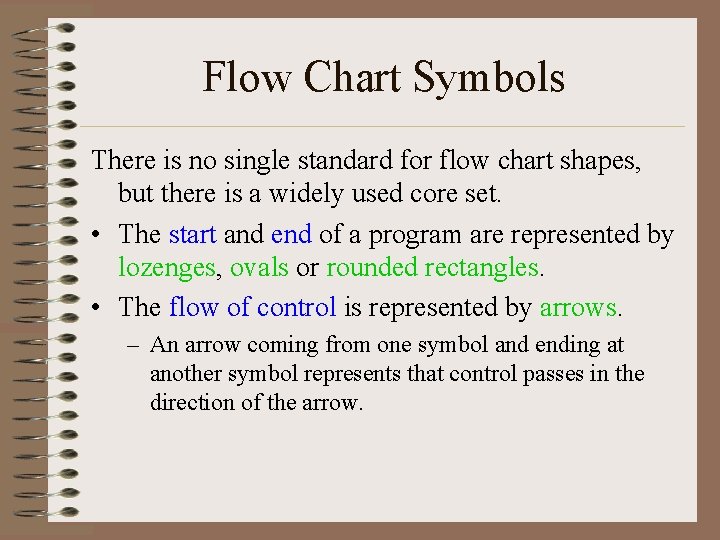 Flow Chart Symbols

There is no single standard for flow chart shapes, but there is a widely used core set.

• The start and end of a program are represented by lozenges, ovals or rounded rectangles.

• The flow of control is represented by arrows.

– An arrow coming from one symbol and ending at another symbol represents that control passes in the direction of the arrow.